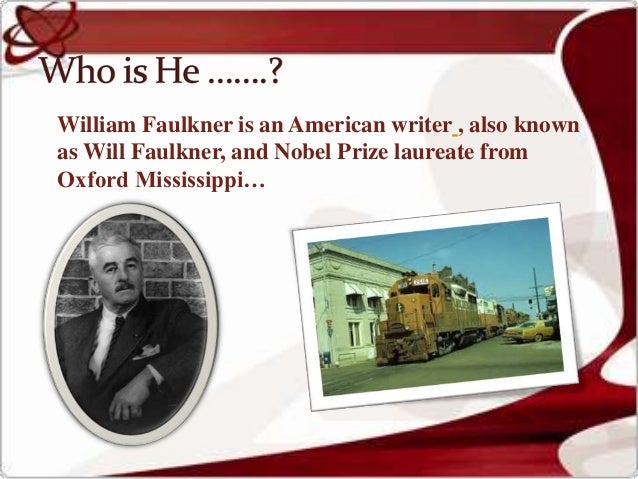 Who is He .......?

William Faulkner is an American writer , also known as Will Faulkner, and Nobel Prize laureate from Oxford Mississippi…